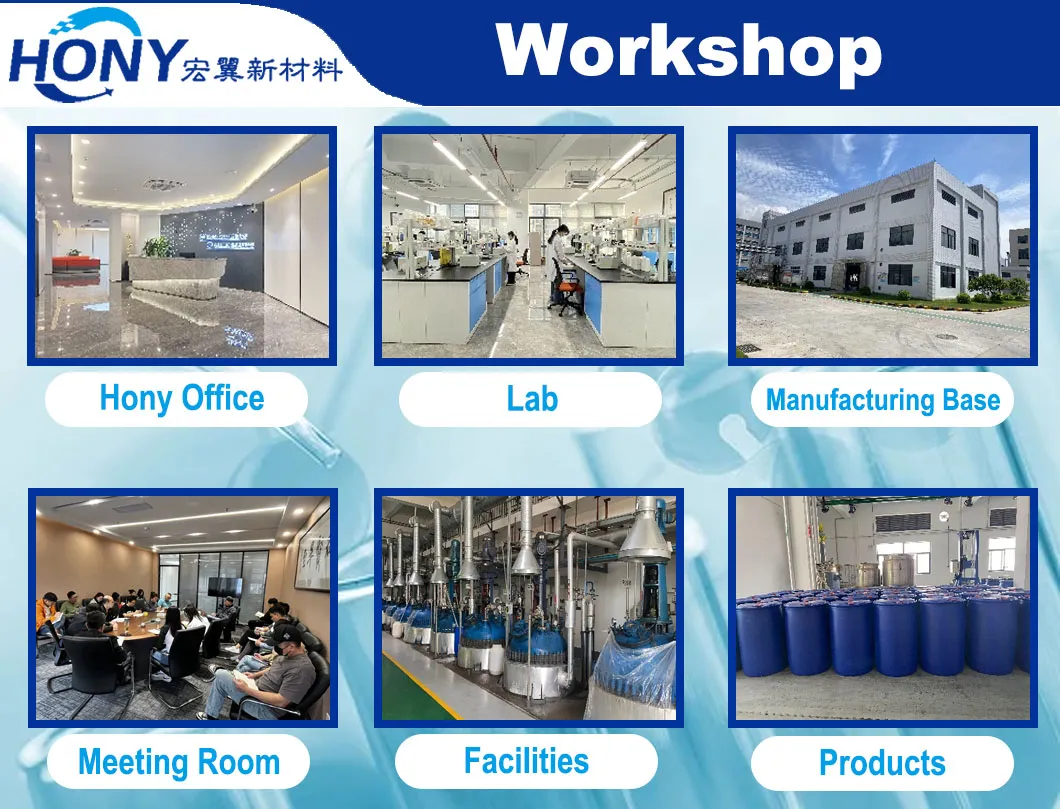 HONY 宏翼新材料

Workshop

Hony Office

Lab

Manufacturing Base

Meeting Room

Facilities

Products